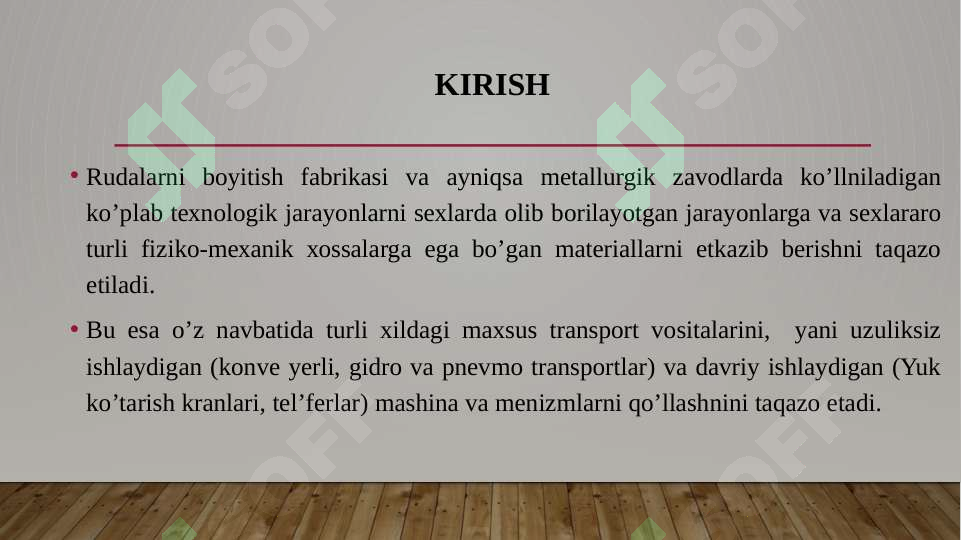 KIRISH

• Rudalarni boyitish fabrikasi va ayniqsa metallurgik zavodlarda ko’llniladigan ko’plab texnologik jarayonlarni sexlarda olib borilayotgan jarayonlarga va sexlararo turli fiziko-mexanik xossalarga ega bo’gan materiallarni etkazib berishni taqazo etiladi.

• Bu esa o’z navbatida turli xildagi maxsus transport vositalarini, yani uzuliksiz ishlaydigan (konve yerli, gidro va pnevmo transportlar) va davriy ishlaydigan (Yuk ko’tarish kranlari, tel’ferlar) mashina va menizmlarni qo’llashnini taqazo etadi.